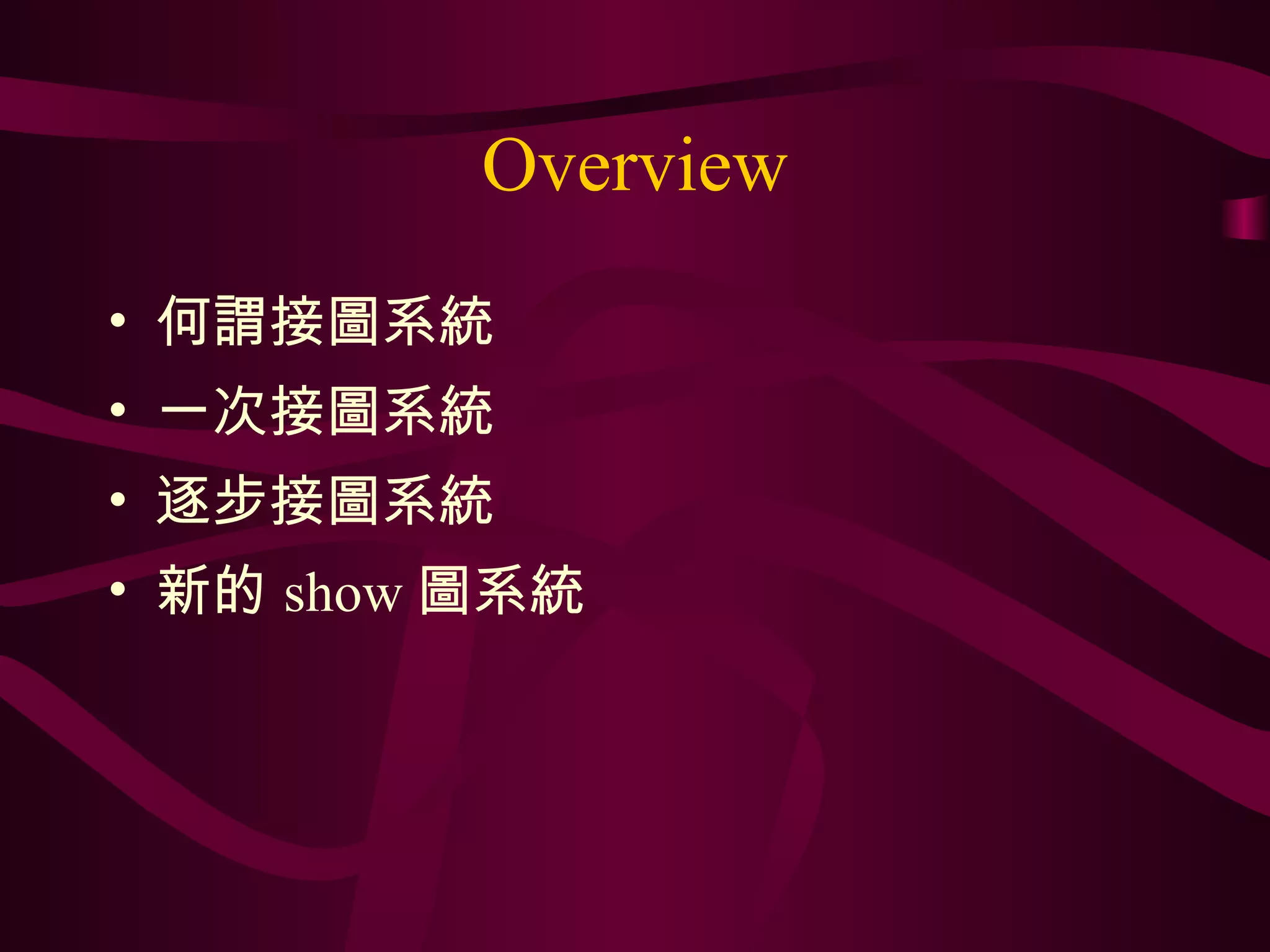 Overview

• 何謂接圖系統
• 一次接圖系統
• 逐步接圖系統
• 新的 show 圖系統